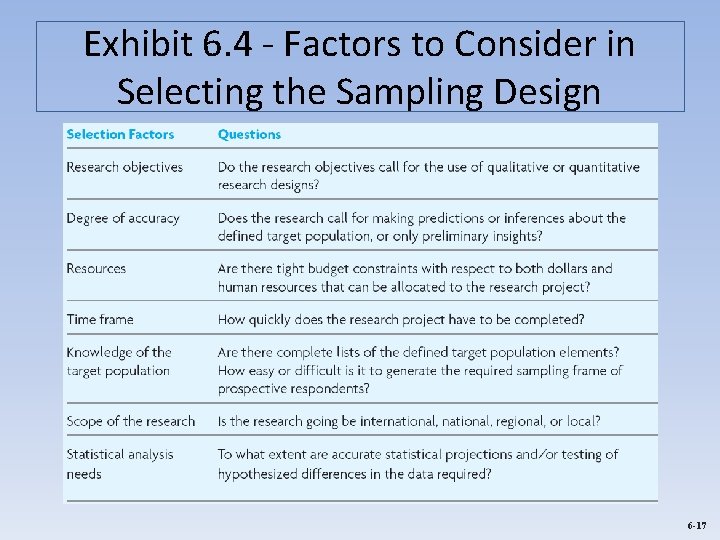 Exhibit 6.4 - Factors to Consider in Selecting the Sampling Design

| Selection Factors | Questions |
|---|---|
| Research objectives | Do the research objectives call for the use of qualitative or quantitative research designs? |
| Degree of accuracy | Does the research call for making predictions or inferences about the defined target population, or only preliminary insights? |
| Resources | Are there tight budget constraints with respect to both dollars and human resources that can be allocated to the research project? |
| Time frame | How quickly does the research project have to be completed? |
| Knowledge of the target population | Are there complete lists of the defined target population elements? How easy or difficult is it to generate the required sampling frame of prospective respondents? |
| Scope of the research | Is the research going be international, national, regional, or local? |
| Statistical analysis needs | To what extent are accurate statistical projections and/or testing of hypothesized differences in the data required? |

6-17